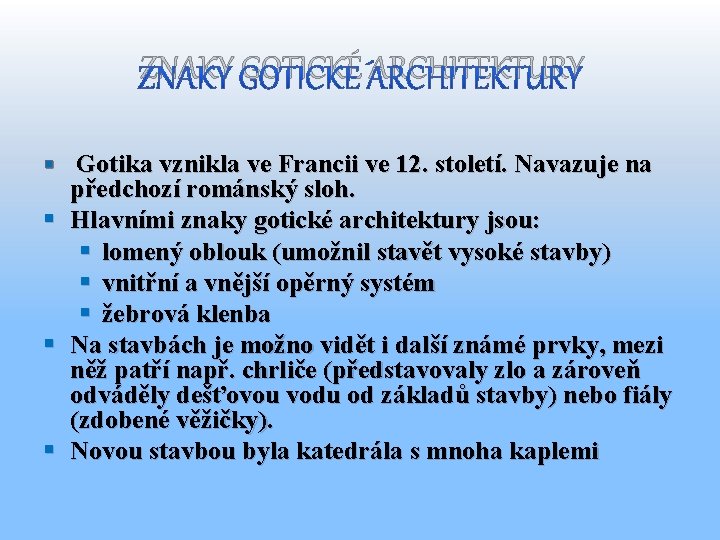 ZNAKY GOTICKÉ ARCHITEKTURY

- Gotika vznikla ve Francii ve 12. století. Navazuje na předchozí románský sloh.
- Hlavními znaky gotické architektury jsou:
  - lomený oblouk (umožnil stavět vysoké stavby)
  - vnitřní a vnější opěrný systém
  - žebrová klenba
- Na stavbách je možno vidět i další známé prvky, mezi něž patří např. chrliče (představovaly zlo a zároveň odváděly dešťovou vodu od základů stavby) nebo fiály (zdobené věžičky).
- Novou stavbou byla katedrála s mnoha kaplemi